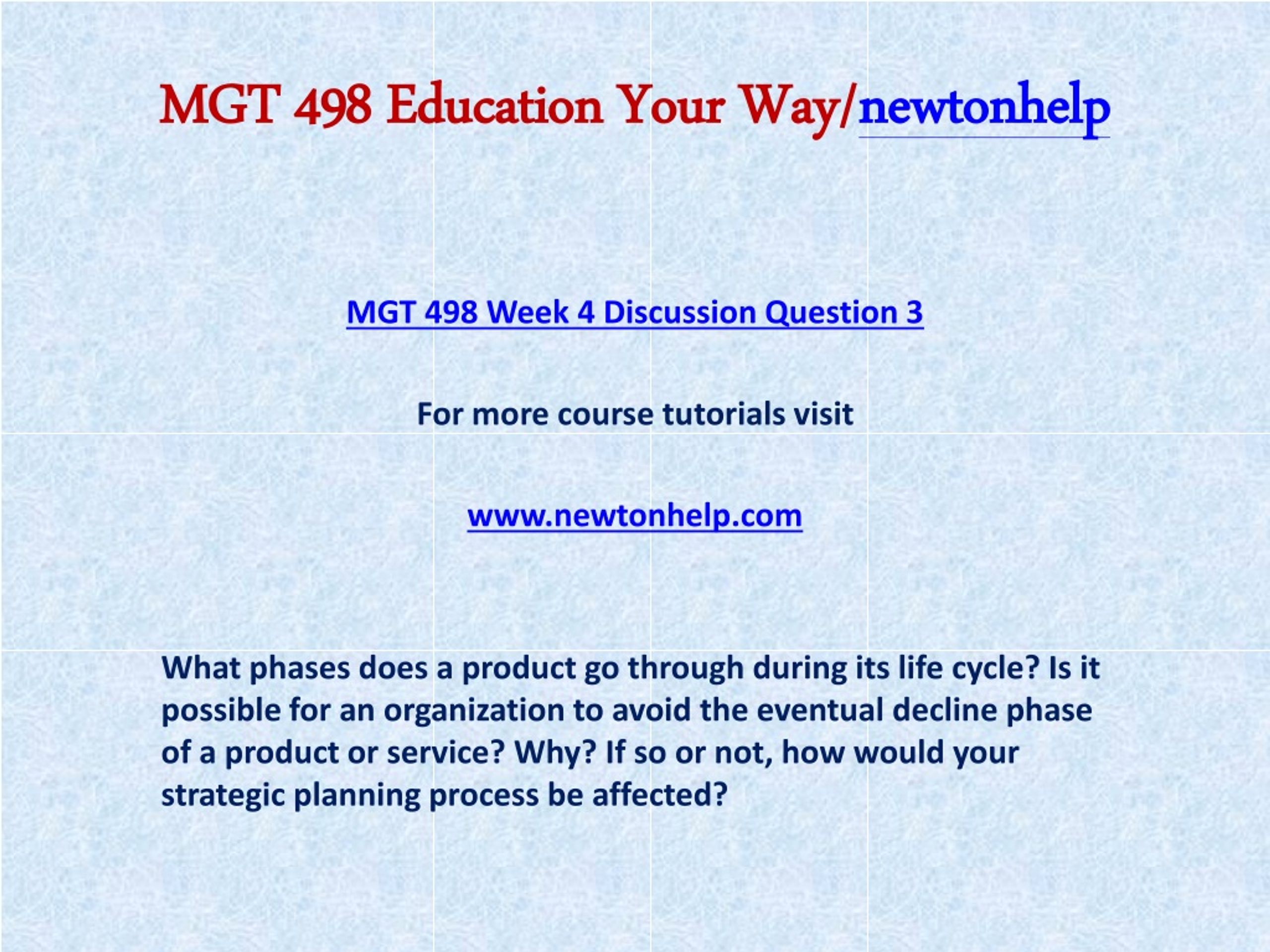 MGT 498 Education Your Way/newtonhelp

MGT 498 Week 4 Discussion Question 3

For more course tutorials visit

www.newtonhelp.com

What phases does a product go through during its life cycle? Is it possible for an organization to avoid the eventual decline phase of a product or service? Why? If so or not, how would your strategic planning process be affected?